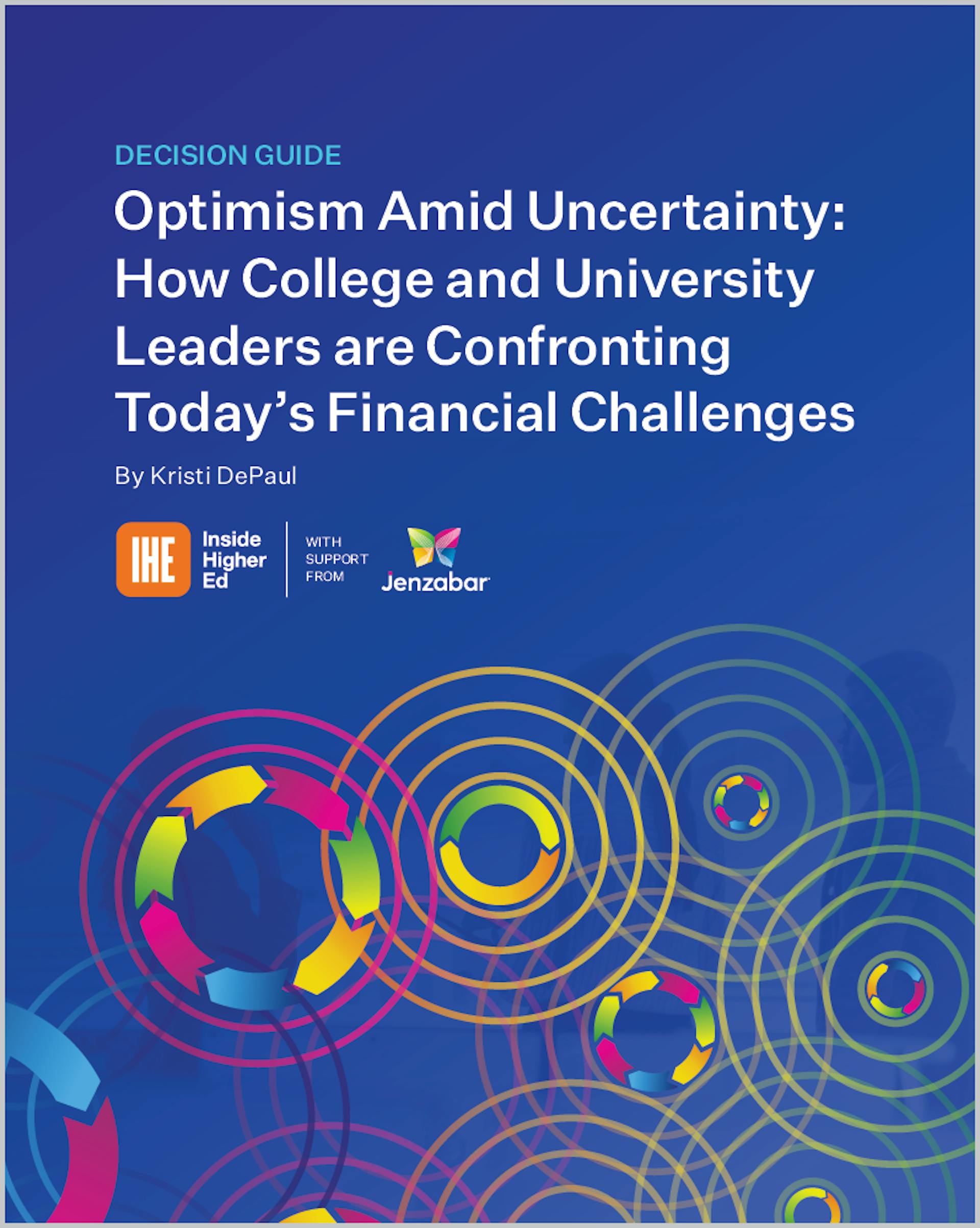 DECISION GUIDE

Optimism Amid Uncertainty: How College and University Leaders are Confronting Today's Financial Challenges

By Kristi DePaul

IHE Inside Higher Ed

WITH SUPPORT FROM

Jenzabar